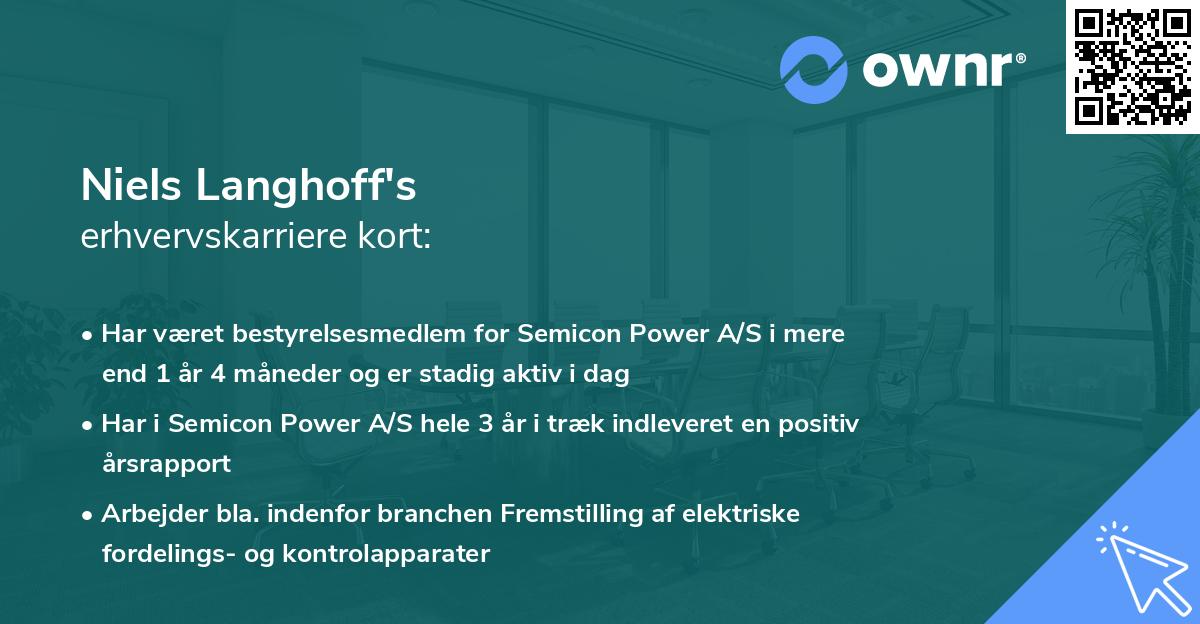 ownr®

Niels Langhoff's
erhvervskarriere kort:

• Har været bestyrelsesmedlem for Semicon Power A/S i mere end 1 år 4 måneder og er stadig aktiv i dag

• Har i Semicon Power A/S hele 3 år i træk indleveret en positiv årsrapport

• Arbejder bla. indenfor branchen Fremstilling af elektriske fordelings- og kontrolapparater